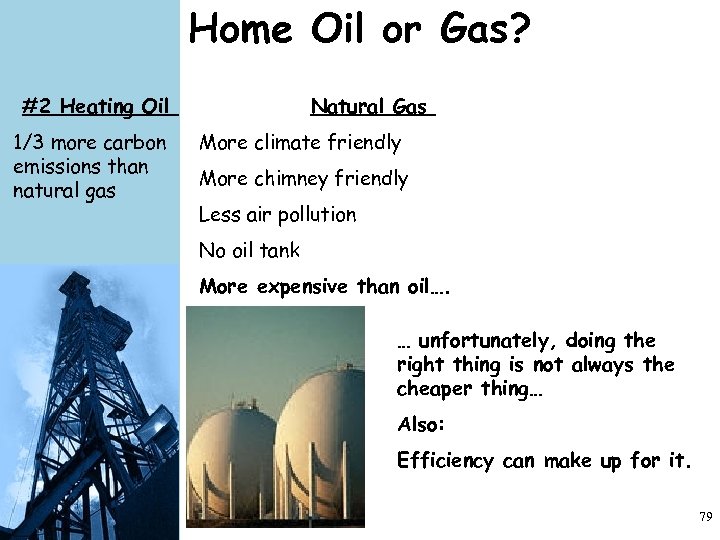 Home Oil or Gas?

#2 Heating Oil

1/3 more carbon emissions than natural gas

Natural Gas

More climate friendly

More chimney friendly

Less air pollution

No oil tank

More expensive than oil….

… unfortunately, doing the right thing is not always the cheaper thing…

Also:

Efficiency can make up for it.

79